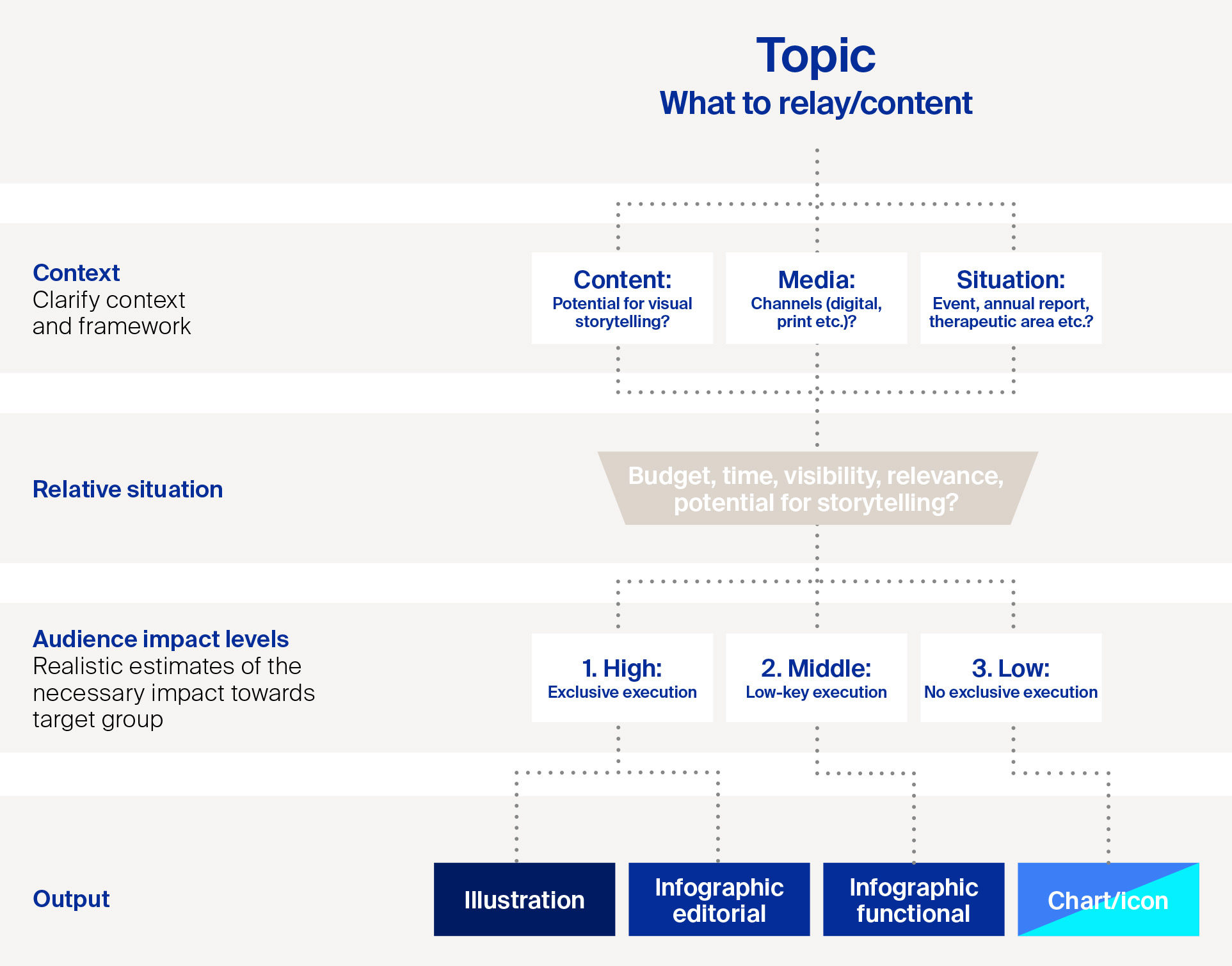 Topic
What to relay/content

Context
Clarify context and framework

Content:
Potential for visual storytelling?

Media:
Channels (digital, print etc.)?

Situation:
Event, annual report, therapeutic area etc.?

Relative situation

Budget, time, visibility, relevance, potential for storytelling?

Audience impact levels
Realistic estimates of the necessary impact towards target group

1. High:
Exclusive execution

2. Middle:
Low-key execution

3. Low:
No exclusive execution

Output

Illustration

Infographic editorial

Infographic functional

Chart/icon